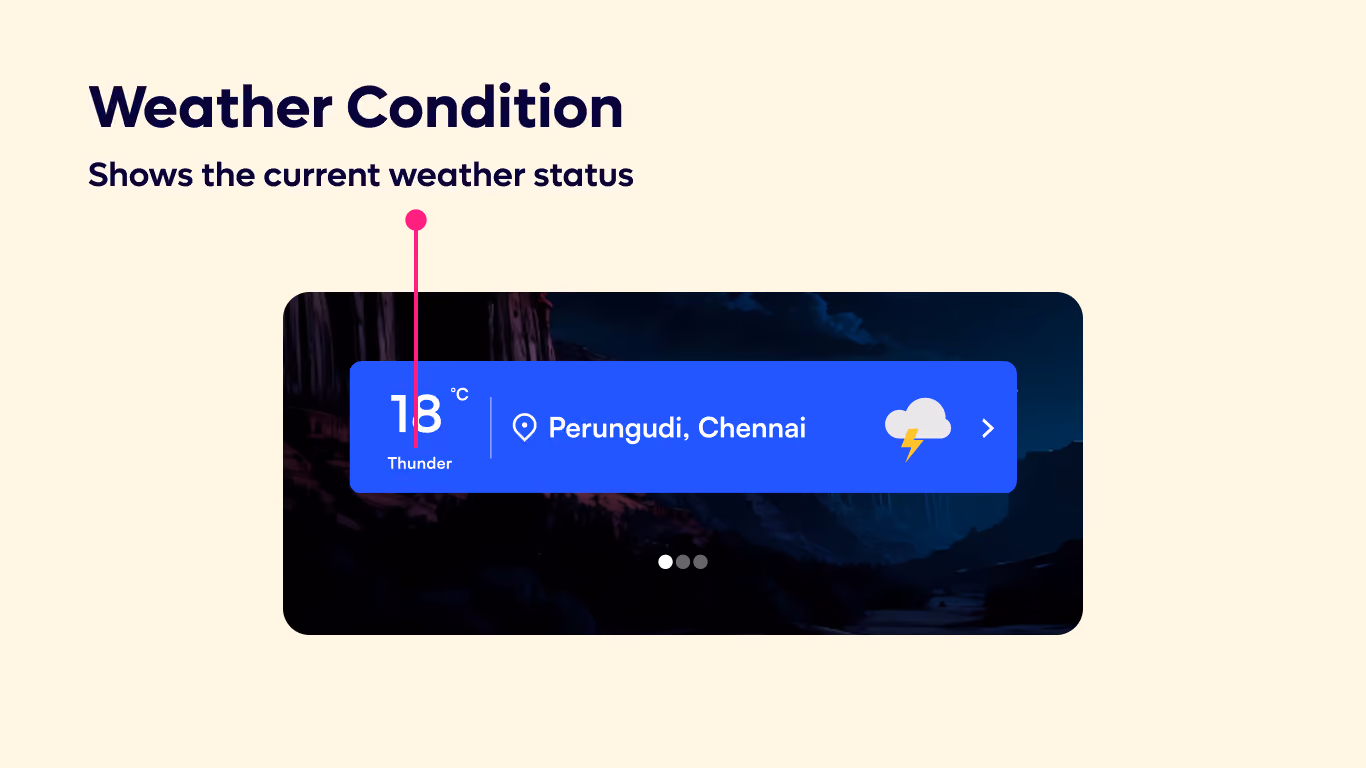 Weather Condition

Shows the current weather status

18 °C
Thunder

Perungudi, Chennai